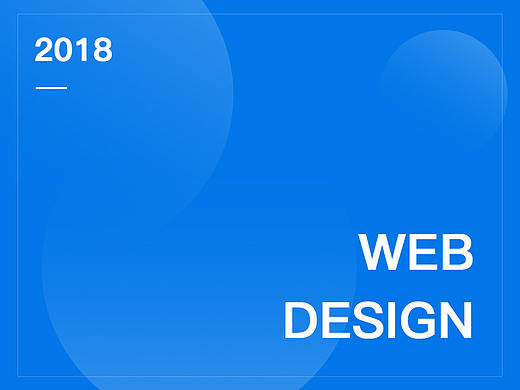 2018

WEB
DESIGN